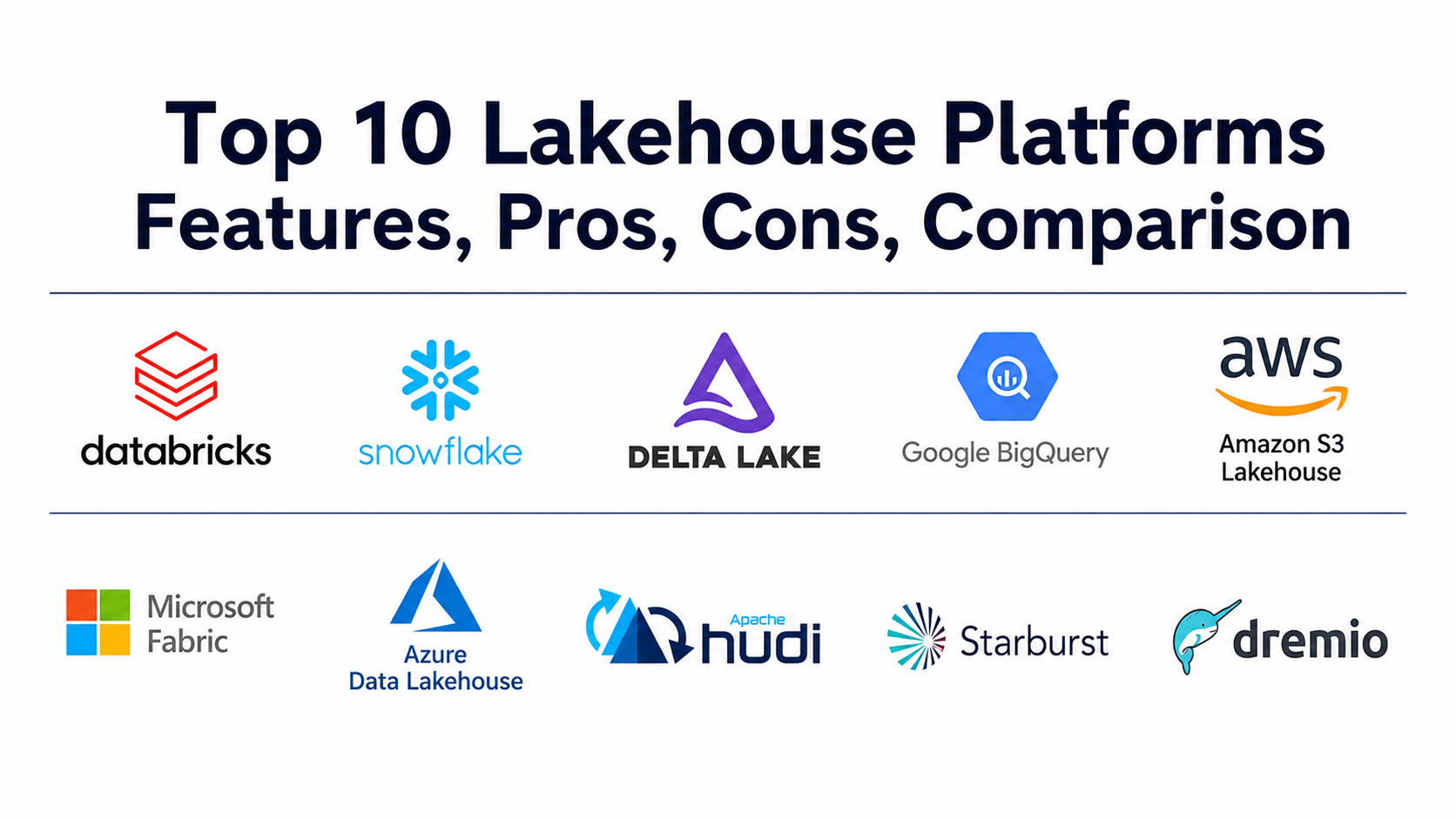 Top 10 Lakehouse Platforms
Features, Pros, Cons, Comparison

databricks

snowflake

DELTA LAKE

Google BigQuery

aws
Amazon S3
Lakehouse

Microsoft
Fabric

Azure
Data Lakehouse

Apache
hudi

Starburst

dremio